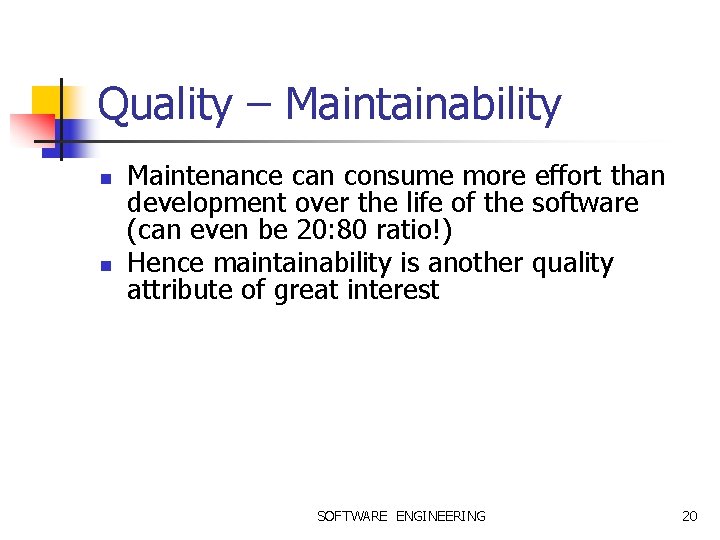 Quality – Maintainability

- Maintenance can consume more effort than development over the life of the software (can even be 20:80 ratio!)
- Hence maintainability is another quality attribute of great interest

SOFTWARE ENGINEERING

20